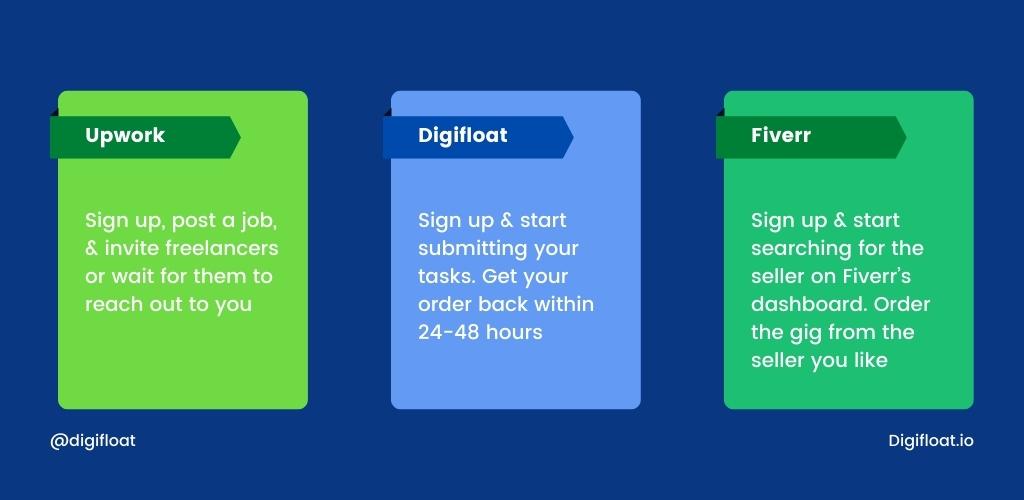 Upwork

Sign up, post a job, & invite freelancers or wait for them to reach out to you

Digifloat

Sign up & start submitting your tasks. Get your order back within 24-48 hours

Fiverr

Sign up & start searching for the seller on Fiverr's dashboard. Order the gig from the seller you like

@digifloat

Digifloat.io